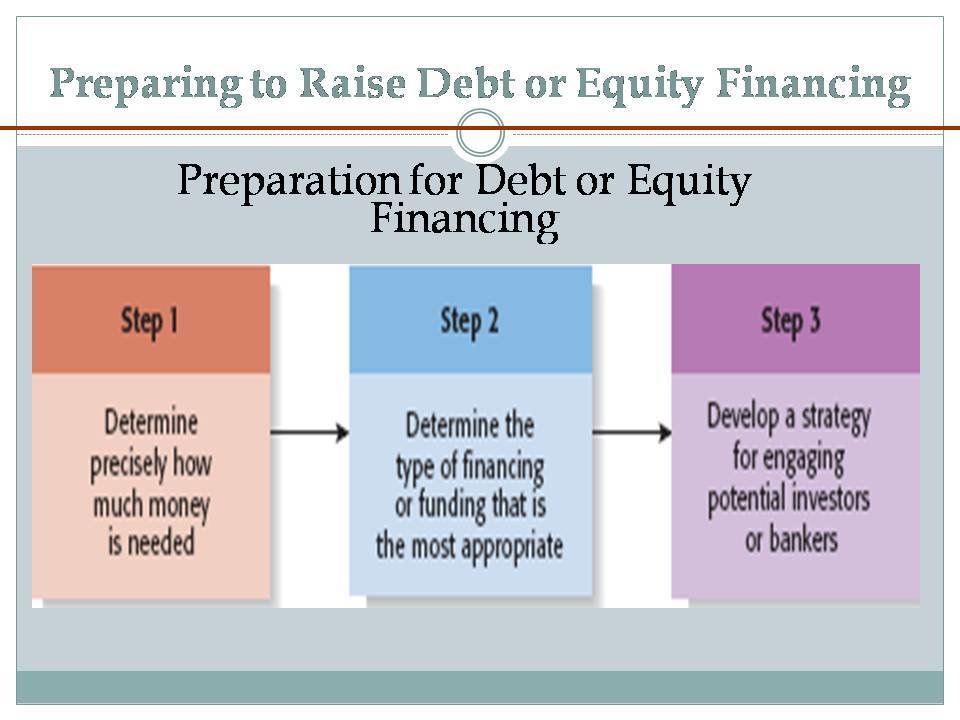 Preparing to Raise Debt or Equity Financing

Preparation for Debt or Equity Financing

Step 1

Determine precisely how much money is needed

Step 2

Determine the type of financing or funding that is the most appropriate

Step 3

Develop a strategy for engaging potential investors or bankers